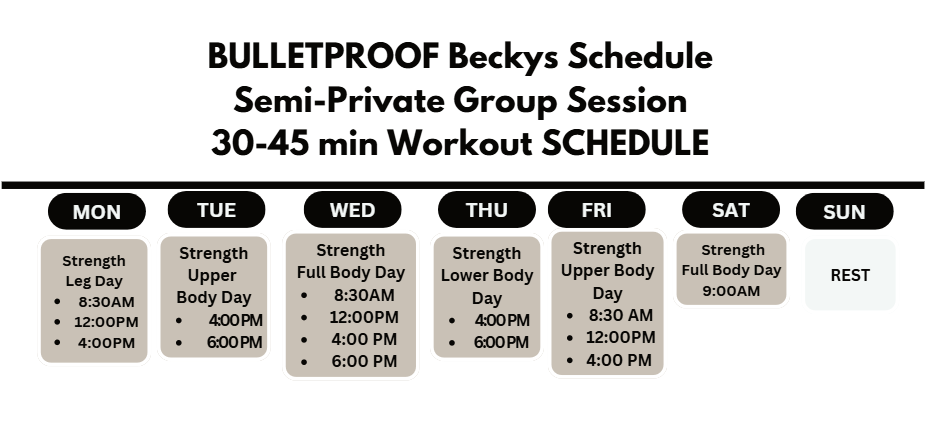 BULLETPROOF Beckys Schedule
Semi-Private Group Session
30-45 min Workout SCHEDULE

MON

Strength
Leg Day
- 8:30AM
- 12:00PM
- 4:00PM

TUE

Strength
Upper
Body Day
- 4:00PM
- 6:00PM

WED

Strength
Full Body Day
- 8:30AM
- 12:00PM
- 4:00 PM
- 6:00 PM

THU

Strength
Lower Body
Day
- 4:00PM
- 6:00PM

FRI

Strength
Upper Body
Day
- 8:30 AM
- 12:00PM
- 4:00 PM

SAT

Strength
Full Body Day
9:00AM

SUN

REST